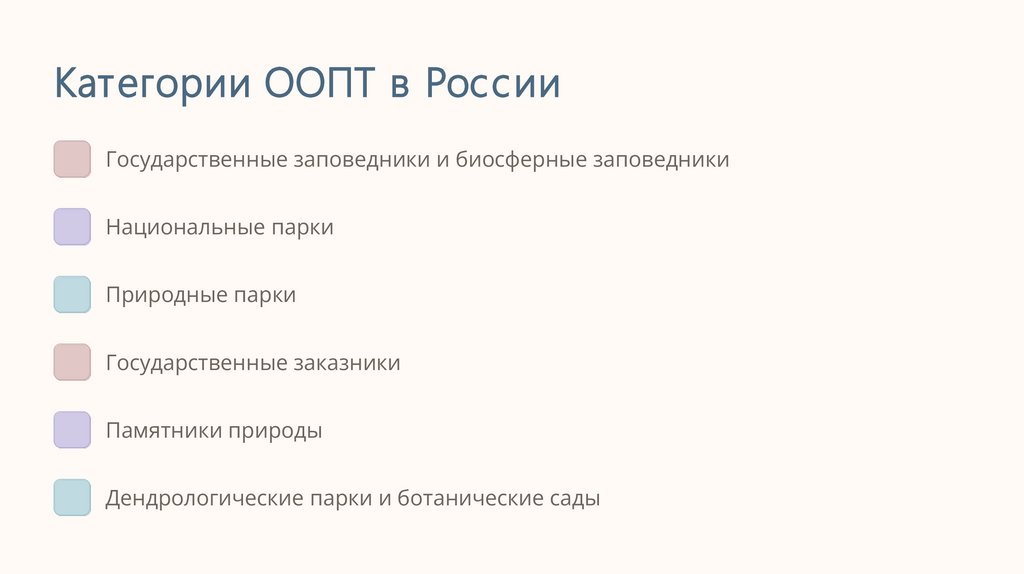 Категории ООПТ в России

Государственные заповедники и биосферные заповедники

Национальные парки

Природные парки

Государственные заказники

Памятники природы

Дендрологические парки и ботанические сады